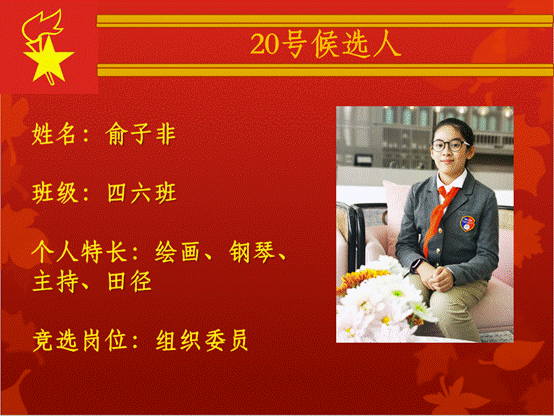 20号候选人

姓名：俞子非

班级：四六班

个人特长：绘画、钢琴、主持、田径

竞选岗位：组织委员